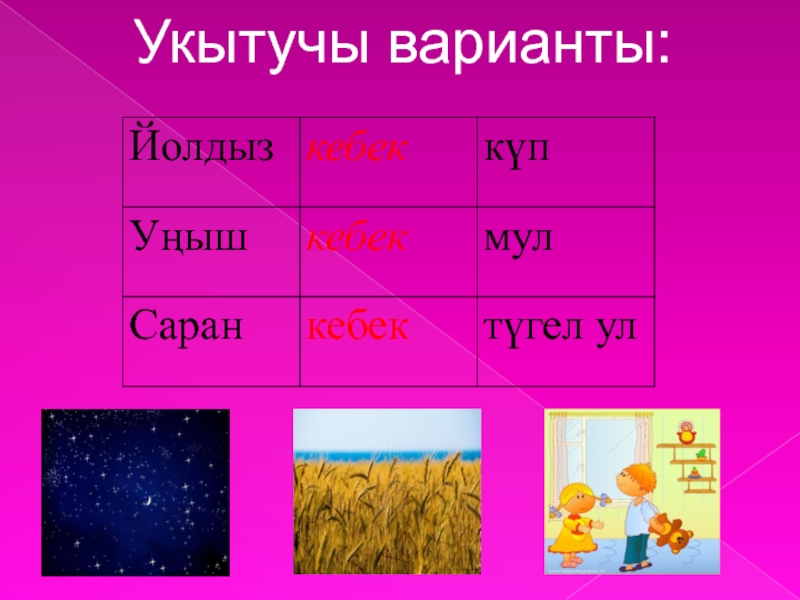 Укытучы варианты:

| Йолдыз | кебек | күп |
|---|---|---|
| Уңыш | кебек | мул |
| Саран | кебек | түгел ул |